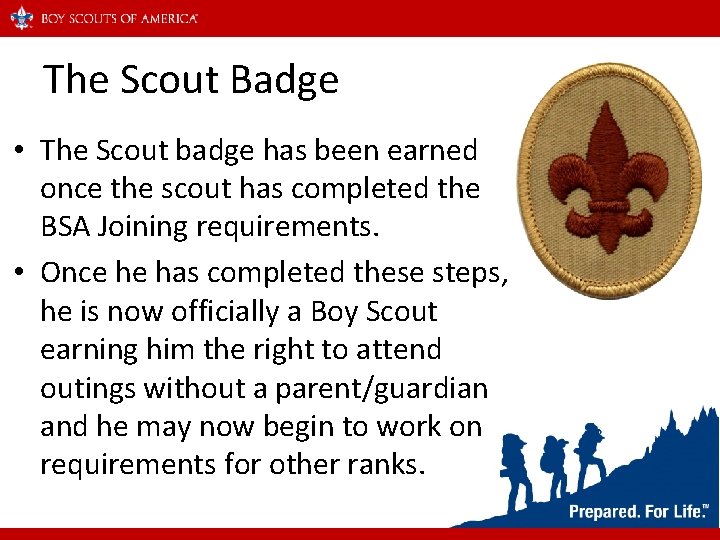 BOY SCOUTS OF AMERICA®

The Scout Badge

• The Scout badge has been earned once the scout has completed the BSA Joining requirements.

• Once he has completed these steps, he is now officially a Boy Scout earning him the right to attend outings without a parent/guardian and he may now begin to work on requirements for other ranks.

Prepared. For Life.™